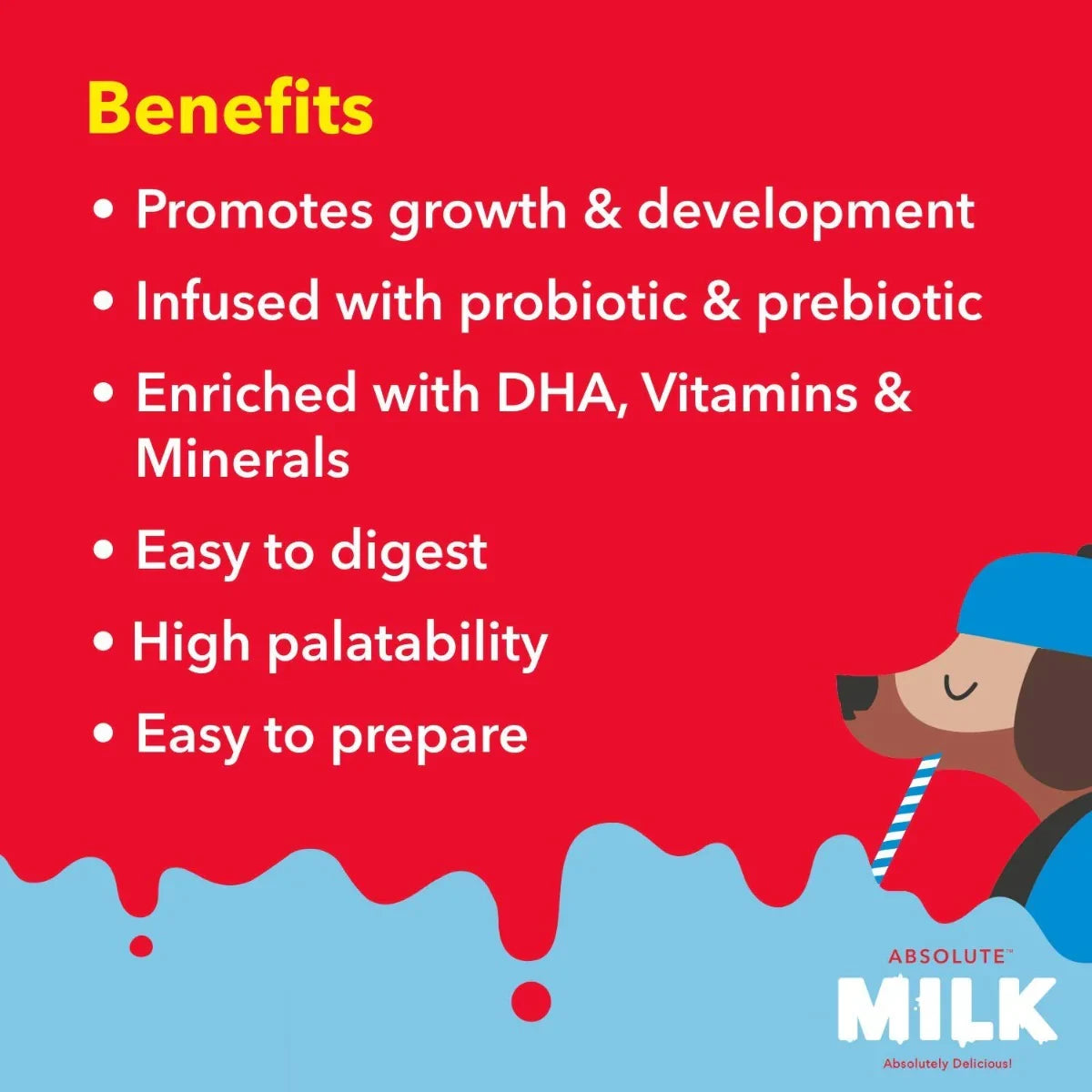 Benefits

• Promotes growth & development

• Infused with probiotic & prebiotic

• Enriched with DHA, Vitamins & Minerals

• Easy to digest

• High palatability

• Easy to prepare

ABSOLUTE™
MILK
Absolutely Delicious!